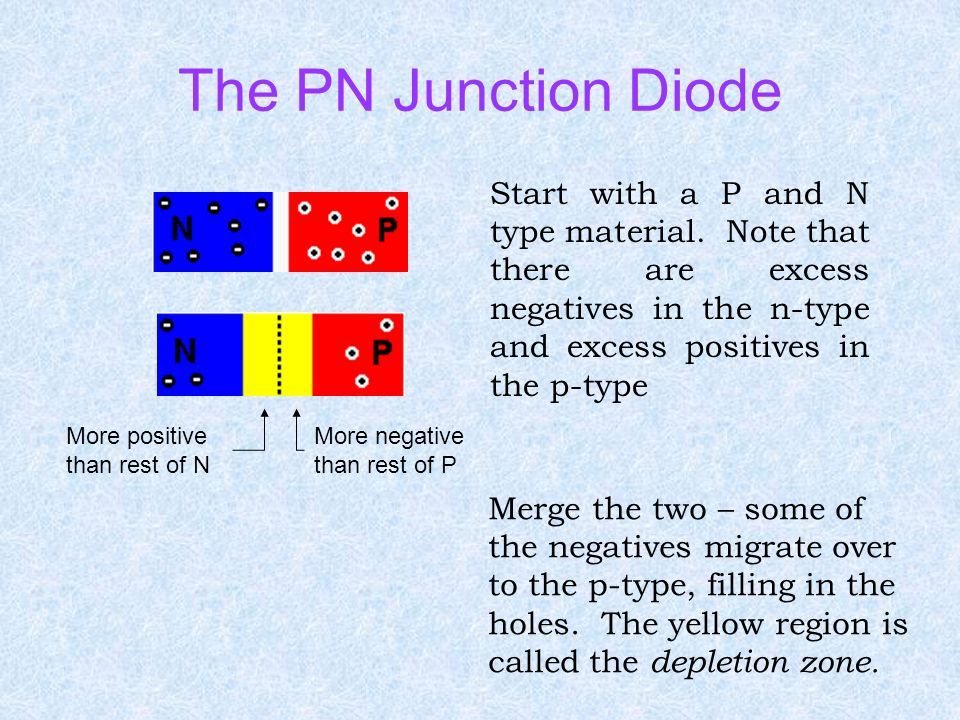 The PN Junction Diode

N

P

N

P

More positive than rest of N

More negative than rest of P

Start with a P and N type material. Note that there are excess negatives in the n-type and excess positives in the p-type

Merge the two – some of the negatives migrate over to the p-type, filling in the holes. The yellow region is called the depletion zone.